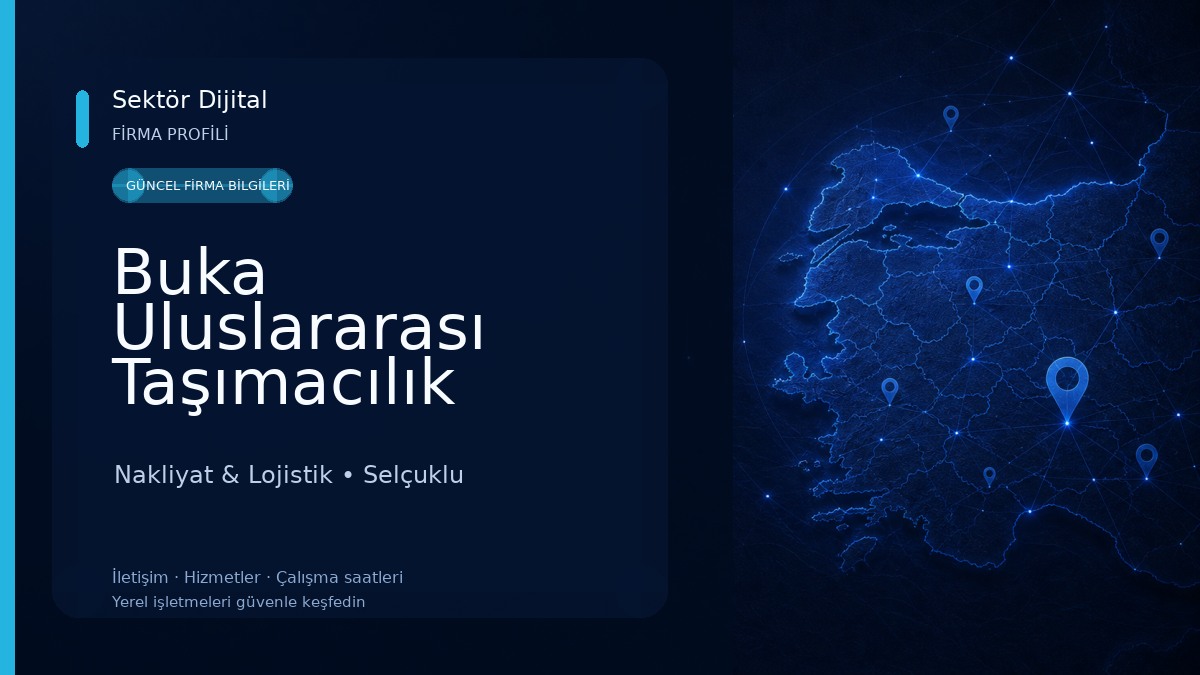 Sektör Dijital
FİRMA PROFİLİ

GÜNCEL FİRMA BİLGİLERİ

Buka Uluslararası Taşımacılık

Nakliyat & Lojistik • Selçuklu

İletişim · Hizmetler · Çalışma saatleri
Yerel işletmeleri güvenle keşfedin